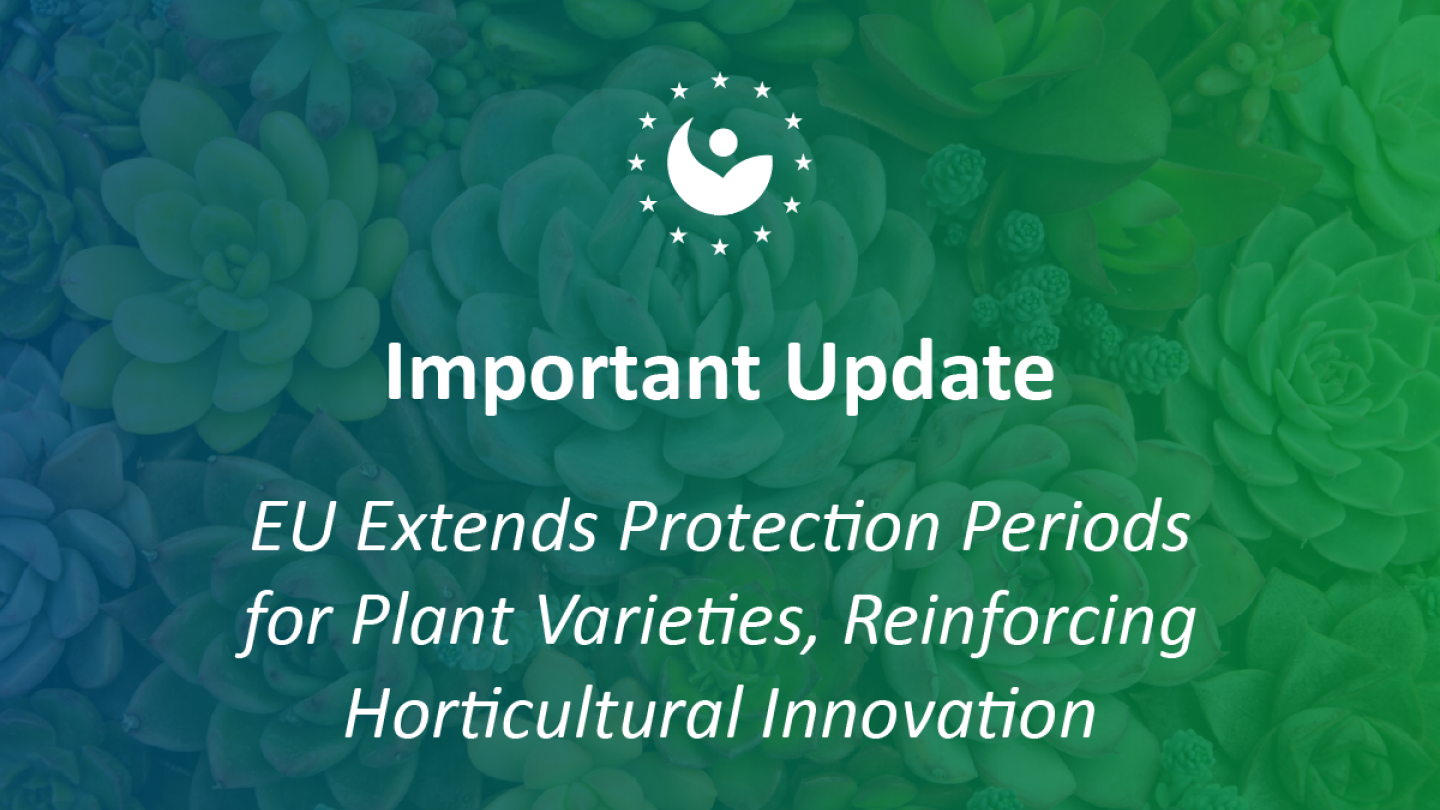 Important Update

EU Extends Protection Periods for Plant Varieties, Reinforcing Horticultural Innovation